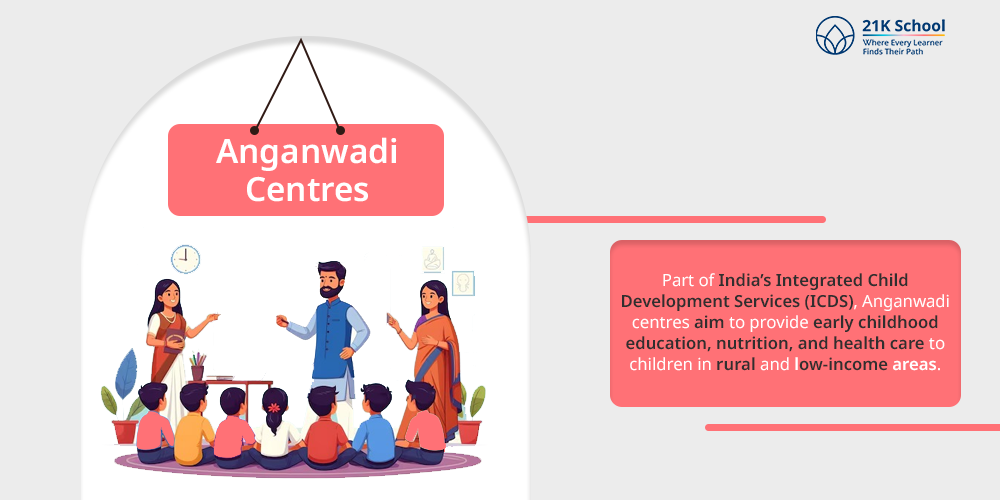 21K School
Where Every Learner Finds Their Path

Anganwadi Centres

Part of India's Integrated Child Development Services (ICDS), Anganwadi centres aim to provide early childhood education, nutrition, and health care to children in rural and low-income areas.